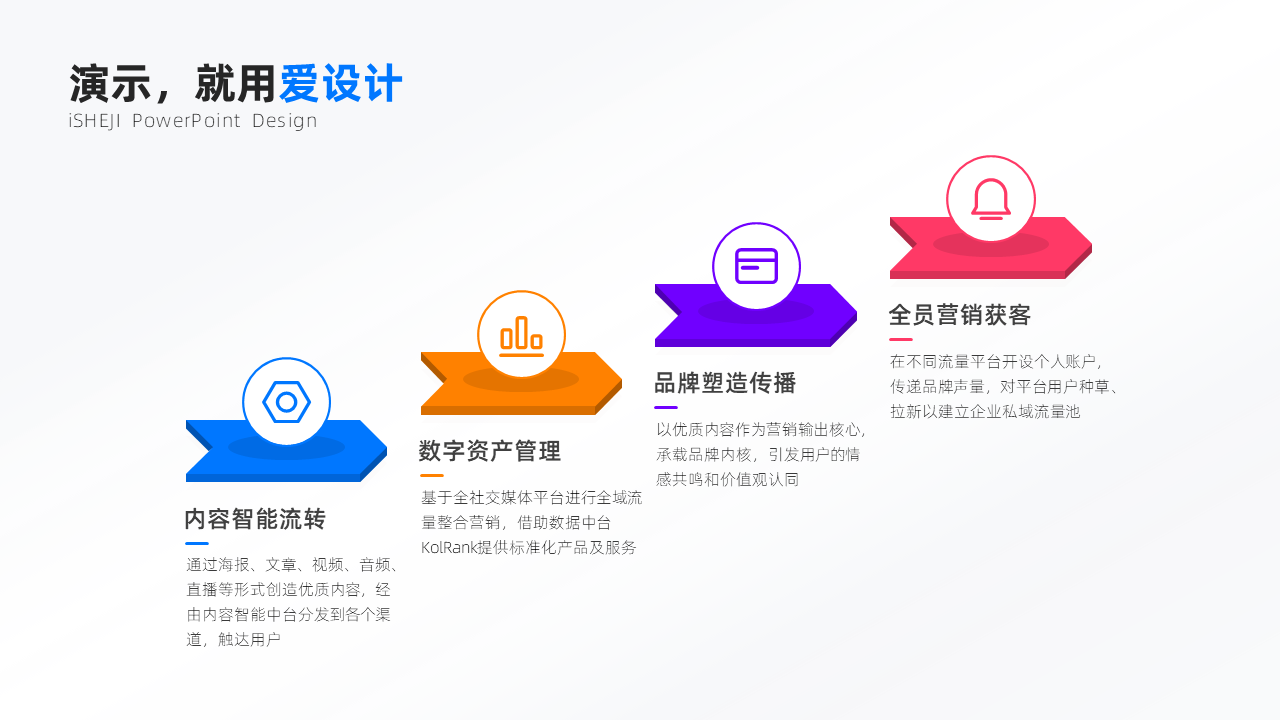 演示，就用爱设计
iSHEJI PowerPoint Design

内容智能流转
通过海报、文章、视频、音频、直播等形式创造优质内容，经由内容智能中台分发到各个渠道，触达用户

数字资产管理
基于全社交媒体平台进行全域流量整合营销，借助数据中台KolRank提供标准化产品及服务

品牌塑造传播
以优质内容作为营销输出核心，承载品牌内核，引发用户的情感共鸣和价值观认同

全员营销获客
在不同流量平台开设个人账户，传递品牌声量，对平台用户种草、拉新以建立企业私域流量池